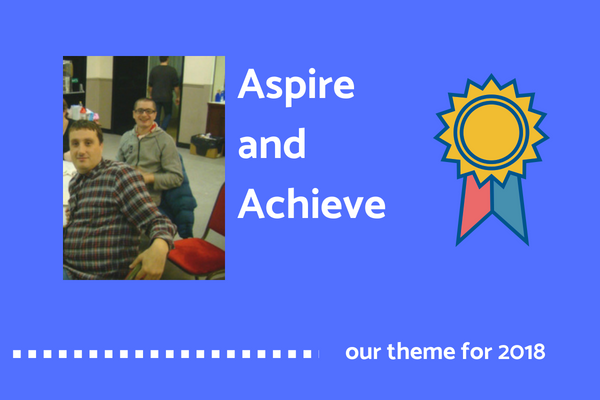 Aspire
and
Achieve

our theme for 2018